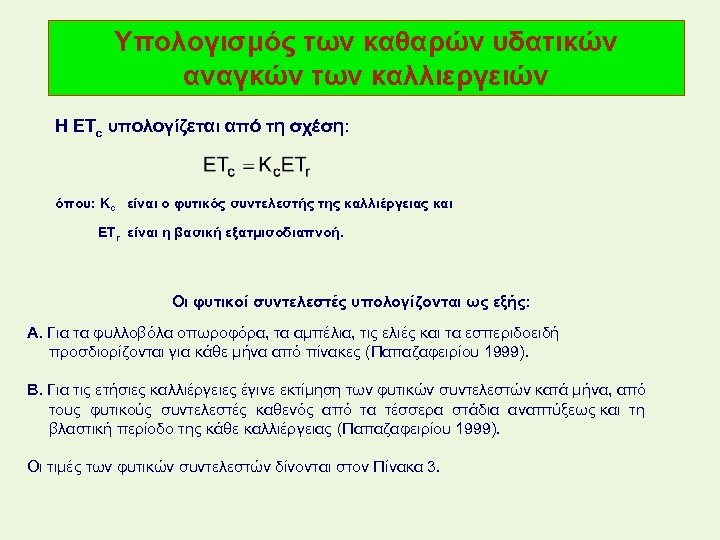 Υπολογισμός των καθαρών υδατικών αναγκών των καλλιεργειών

Η $ET_c$ υπολογίζεται από τη σχέση:

$ET_c = K_c ET_r$

όπου: $K_c$ είναι ο φυτικός συντελεστής της καλλιέργειας και

$ET_r$ είναι η βασική εξατμισοδιαπνοή.

Οι φυτικοί συντελεστές υπολογίζονται ως εξής:

Α. Για τα φυλλοβόλα οπωροφόρα, τα αμπέλια, τις ελιές και τα εσπεριδοειδή προσδιορίζονται για κάθε μήνα από πίνακες (Παπαζαφειρίου 1999).

Β. Για τις ετήσιες καλλιέργειες έγινε εκτίμηση των φυτικών συντελεστών κατά μήνα, από τους φυτικούς συντελεστές καθενός από τα τέσσερα στάδια αναπτύξεως και τη βλαστική περίοδο της κάθε καλλιέργειας (Παπαζαφειρίου 1999).

Οι τιμές των φυτικών συντελεστών δίνονται στον Πίνακα 3.